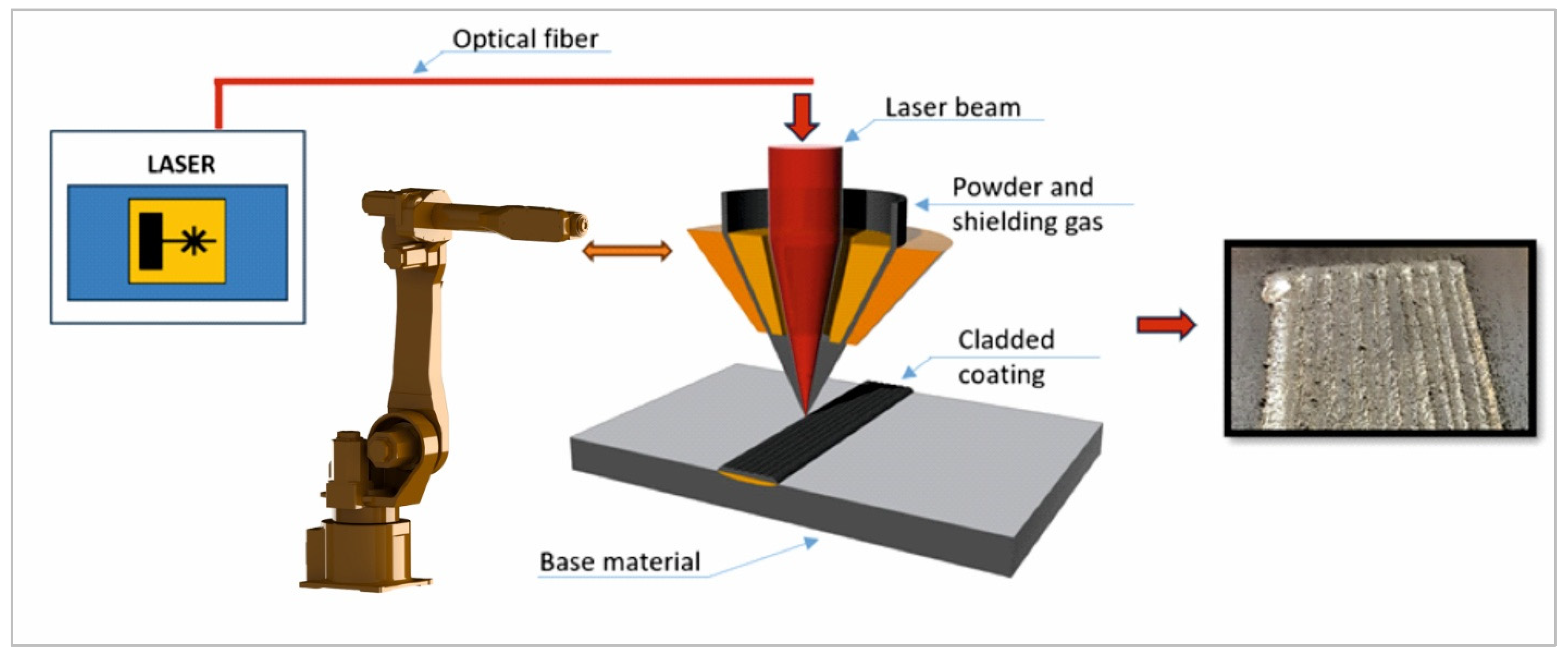 Optical fiber

LASER

Laser beam

Powder and shielding gas

Cladded coating

Base material